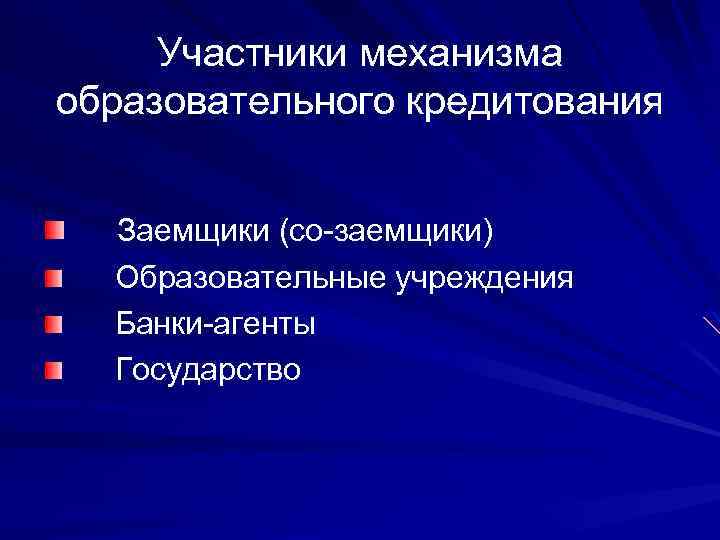 Участники механизма образовательного кредитования

Заемщики (со-заемщики)
Образовательные учреждения
Банки-агенты
Государство